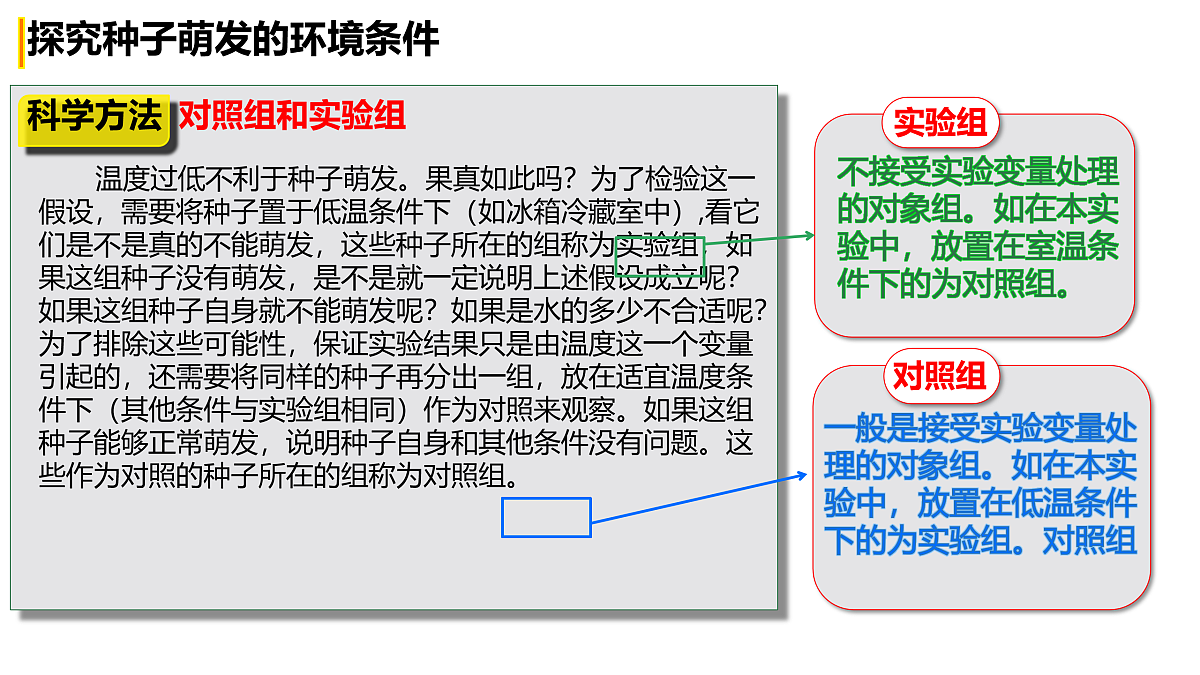 探究种子萌发的环境条件

科学方法 对照组和实验组

温度过低不利于种子萌发。果真如此吗？为了检验这一假设，需要将种子置于低温条件下（如冰箱冷藏室中）,看它们是不是真的不能萌发，这些种子所在的组称为实验组。如果这组种子没有萌发，是不是就一定说明上述假设成立呢？如果这组种子自身就不能萌发呢？如果是水的多少不合适呢？为了排除这些可能性，保证实验结果只是由温度这一个变量引起的，还需要将同样的种子再分出一组，放在适宜温度条件下（其他条件与实验组相同）作为对照来观察。如果这组种子能够正常萌发，说明种子自身和其他条件没有问题。这些作为对照的种子所在的组称为对照组。

实验组
不接受实验变量处理的对象组。如在本实验中，放置在室温条件下的为对照组。

对照组
一般是接受实验变量处理的对象组。如在本实验中，放置在低温条件下的为实验组。对照组